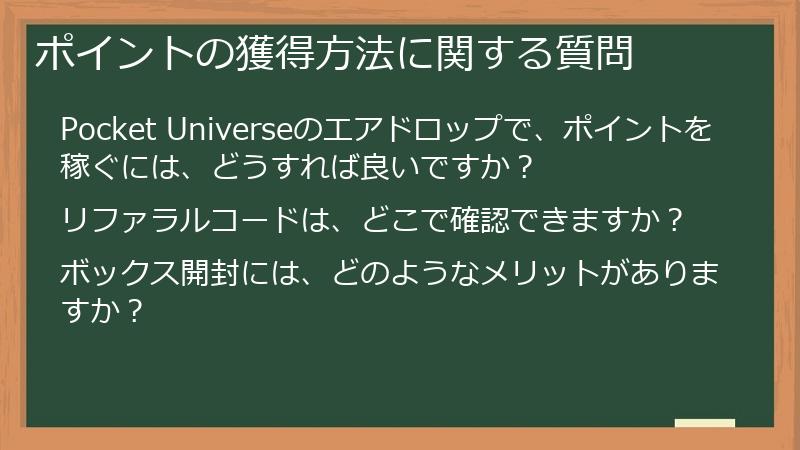 ポイントの獲得方法に関する質問

Pocket Universeのエアドロップで、ポイントを稼ぐには、どうすれば良いですか？

リファラルコードは、どこで確認できますか？

ボックス開封には、どのようなメリットがありますか？